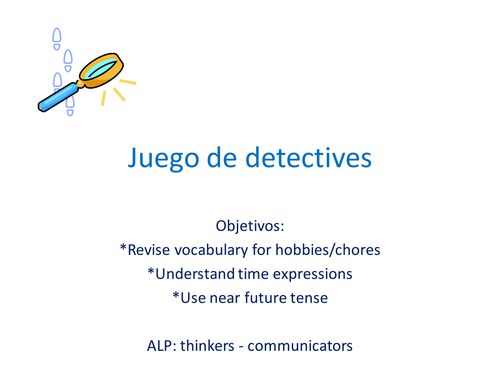 Juego de detectives

Objetivos:
*Revise vocabulary for hobbies/chores
*Understand time expressions
*Use near future tense

ALP: thinkers - communicators